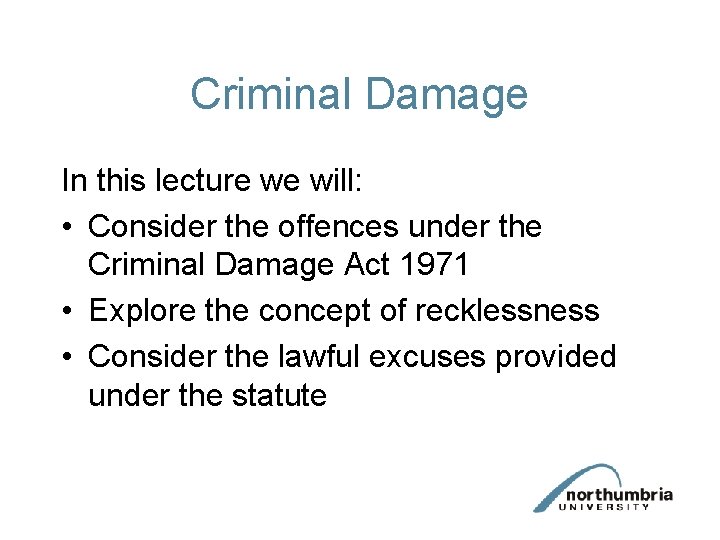 Criminal Damage

In this lecture we will:

• Consider the offences under the Criminal Damage Act 1971
• Explore the concept of recklessness
• Consider the lawful excuses provided under the statute

northumbria
UNIVERSITY